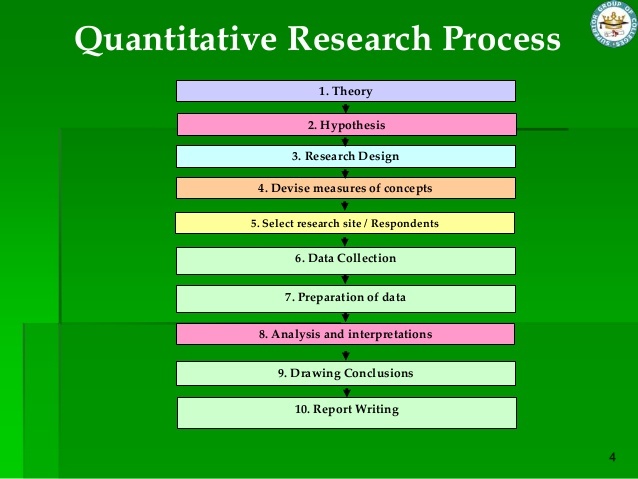 Quantitative Research Process

SUPERIOR GROUP OF COLLEGES

1. Theory

2. Hypothesis

3. Research Design

4. Devise measures of concepts

5. Select research site / Respondents

6. Data Collection

7. Preparation of data

8. Analysis and interpretations

9. Drawing Conclusions

10. Report Writing

4